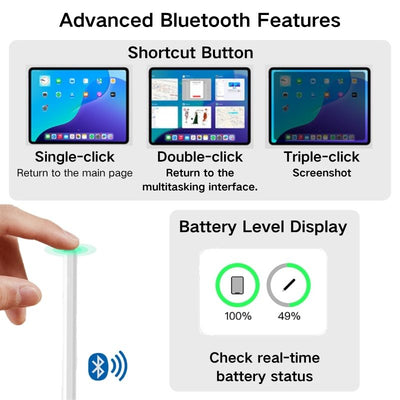 Advanced Bluetooth Features

Shortcut Button

Single-click
Return to the main page

Double-click
Return to the multitasking interface.

Triple-click
Screenshot

Battery Level Display

100%

49%

Check real-time battery status